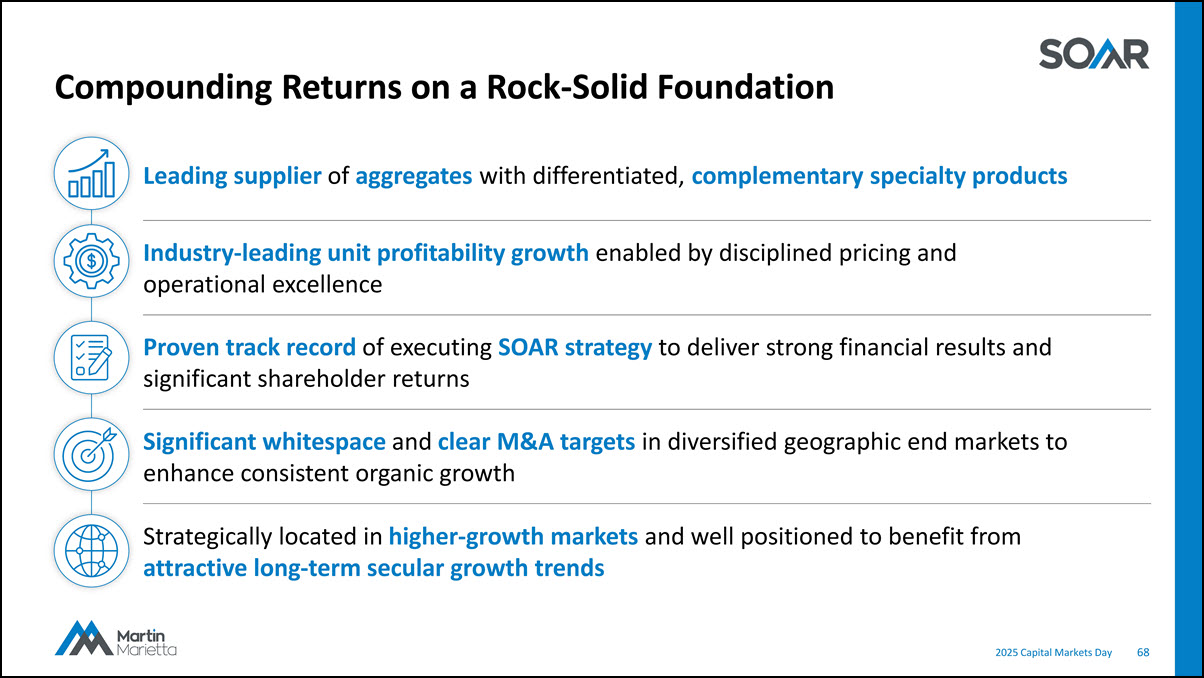 SOAR

Compounding Returns on a Rock-Solid Foundation

Leading supplier of aggregates with differentiated, complementary specialty products

Industry-leading unit profitability growth enabled by disciplined pricing and operational excellence

Proven track record of executing SOAR strategy to deliver strong financial results and significant shareholder returns

Significant whitespace and clear M&A targets in diversified geographic end markets to enhance consistent organic growth

Strategically located in higher-growth markets and well positioned to benefit from attractive long-term secular growth trends

Martin Marietta

2025 Capital Markets Day 68